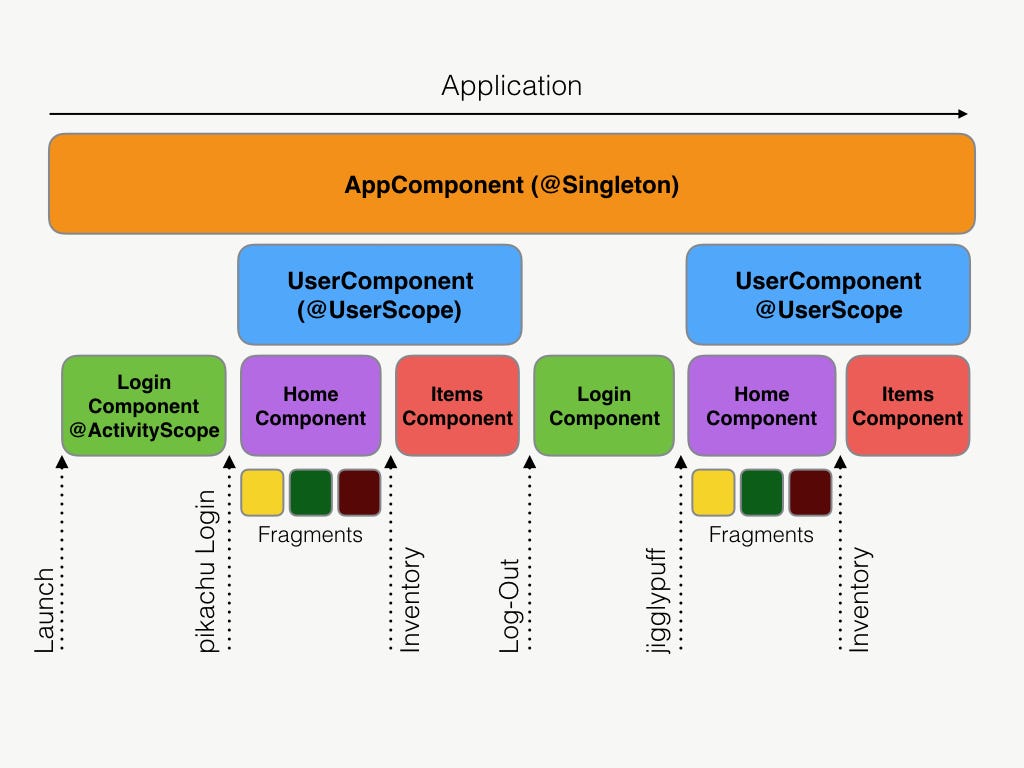 Application

AppComponent (@Singleton)

UserComponent (@UserScope)

UserComponent @UserScope

Login Component @ActivityScope

Home Component

Items Component

Login Component

Home Component

Items Component

Fragments

Fragments

Launch

pikachu Login

Inventory

Log-Out

jigglypuff

Inventory